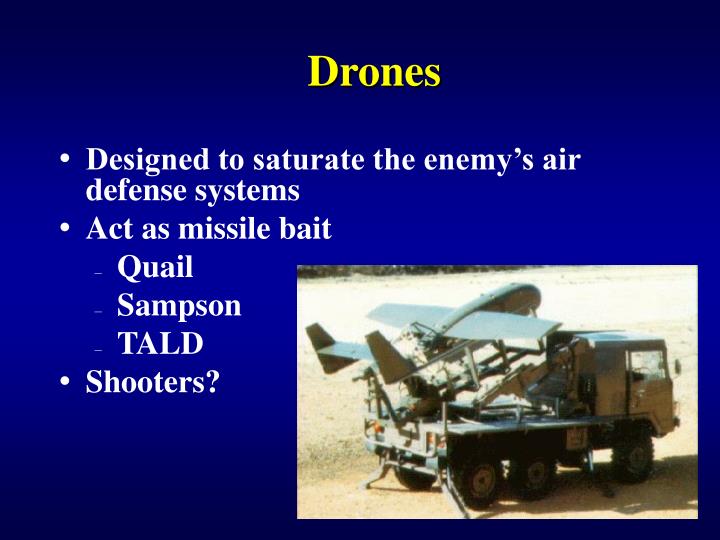 Drones

• Designed to saturate the enemy's air defense systems
• Act as missile bait
  – Quail
  – Sampson
  – TALD
• Shooters?